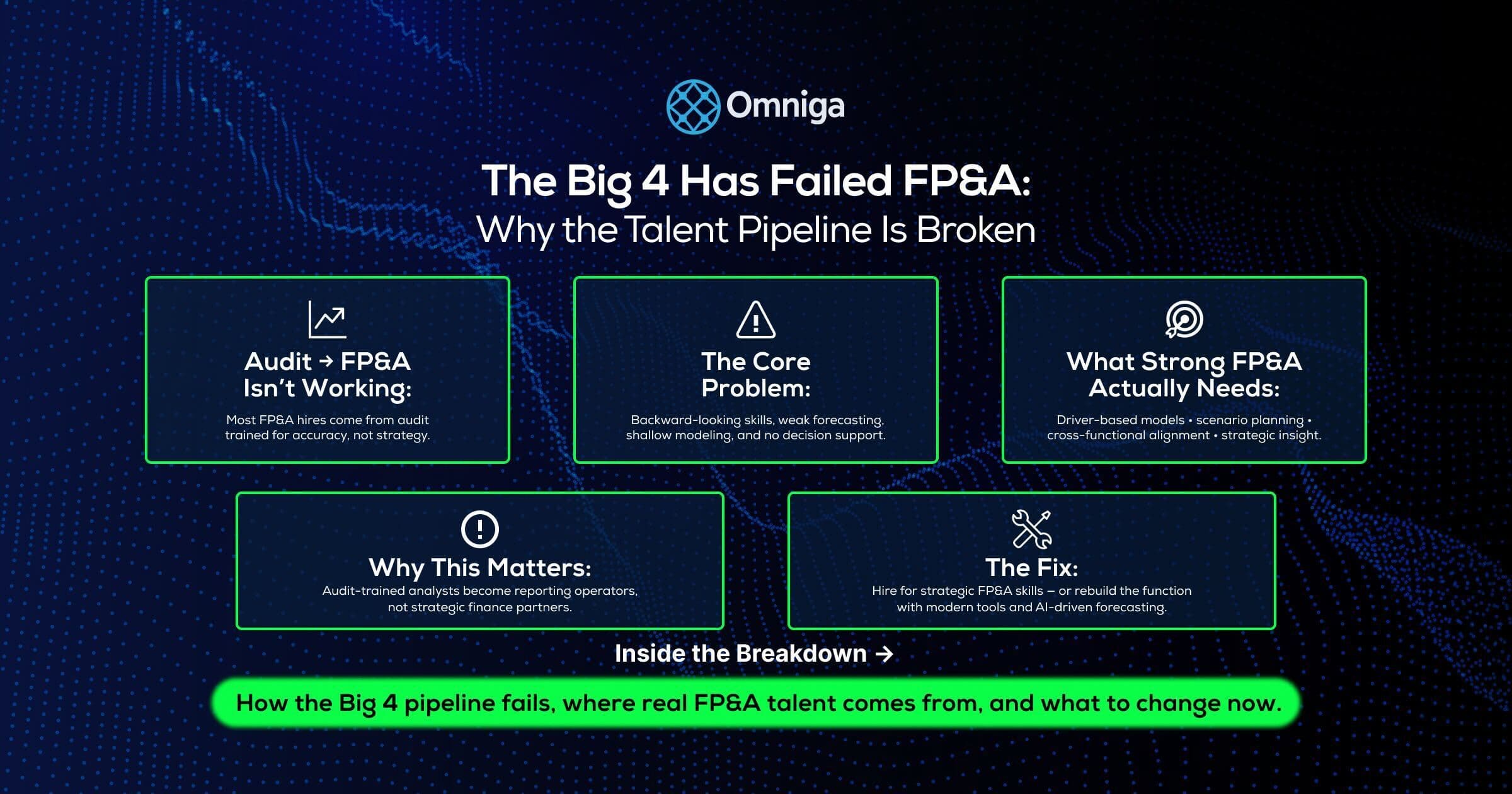 Omniga

The Big 4 Has Failed FP&A:
Why the Talent Pipeline Is Broken

Audit → FP&A Isn't Working:
Most FP&A hires come from audit trained for accuracy, not strategy.

The Core Problem:
Backward-looking skills, weak forecasting, shallow modeling, and no decision support.

What Strong FP&A Actually Needs:
Driver-based models • scenario planning • cross-functional alignment • strategic insight.

Why This Matters:
Audit-trained analysts become reporting operators, not strategic finance partners.

The Fix:
Hire for strategic FP&A skills – or rebuild the function with modern tools and AI-driven forecasting.

Inside the Breakdown →

How the Big 4 pipeline fails, where real FP&A talent comes from, and what to change now.